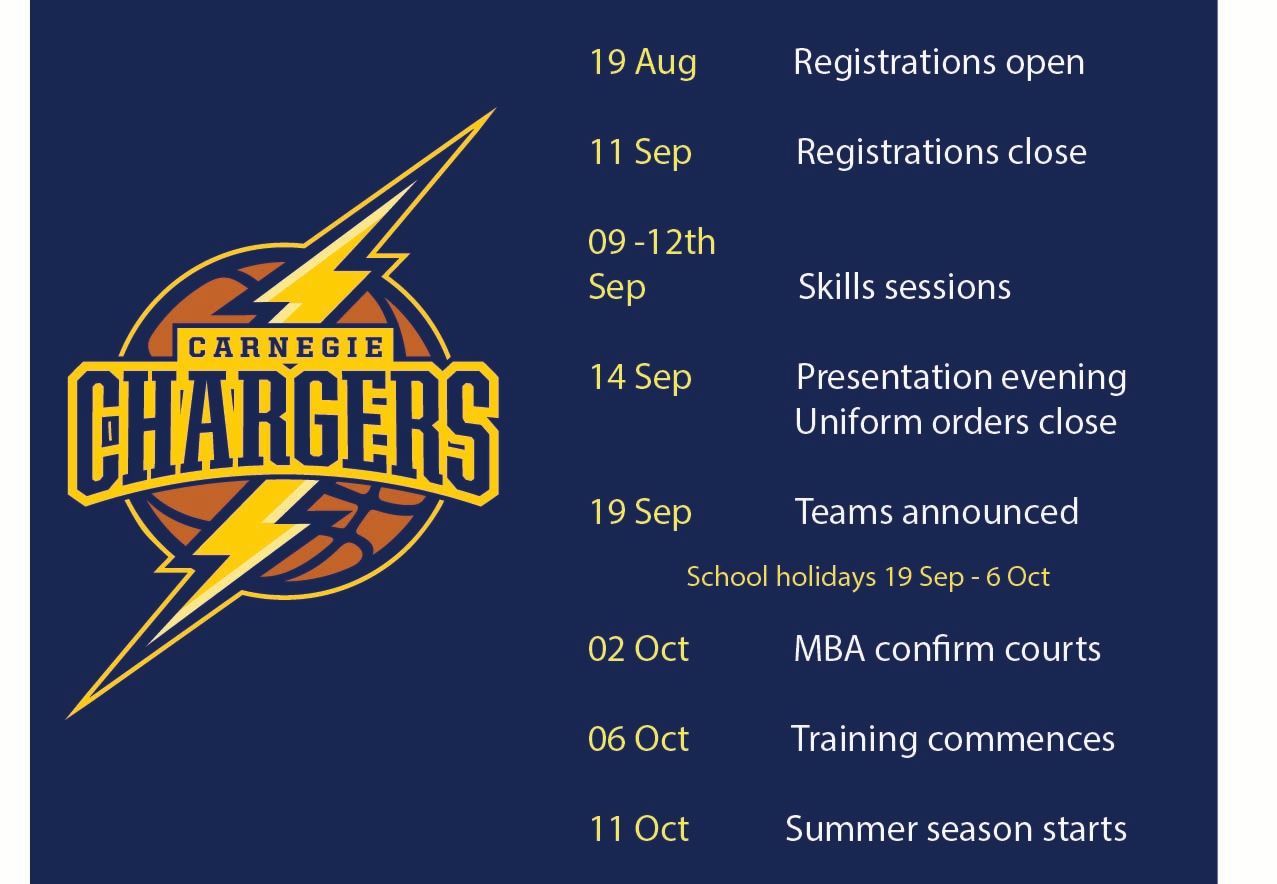 CARNEGIE
CHARGERS

19 Aug Registrations open

11 Sep Registrations close

09 -12th Sep Skills sessions

14 Sep Presentation evening
Uniform orders close

19 Sep Teams announced

School holidays 19 Sep - 6 Oct

02 Oct MBA confirm courts

06 Oct Training commences

11 Oct Summer season starts